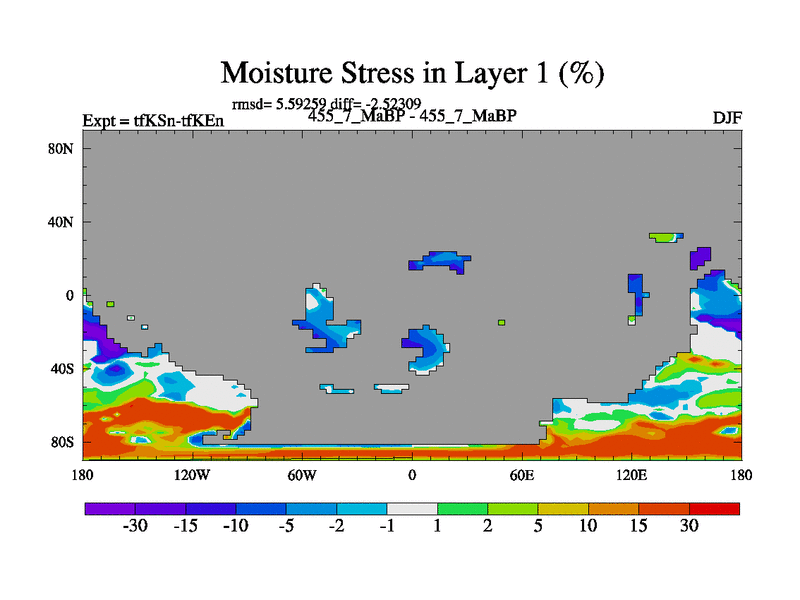 Moisture Stress in Layer 1 (%)

rmsd= 5.59259 diff= -2.52309

Expt = tfKSn-tfKEn

455_7_MaBP - 455_7_MaBP

DJF

80N
40N
0
40S
80S

180
120W
60W
0
60E
120E
180

-30 -15 -10 -5 -2 -1 1 2 5 10 15 30